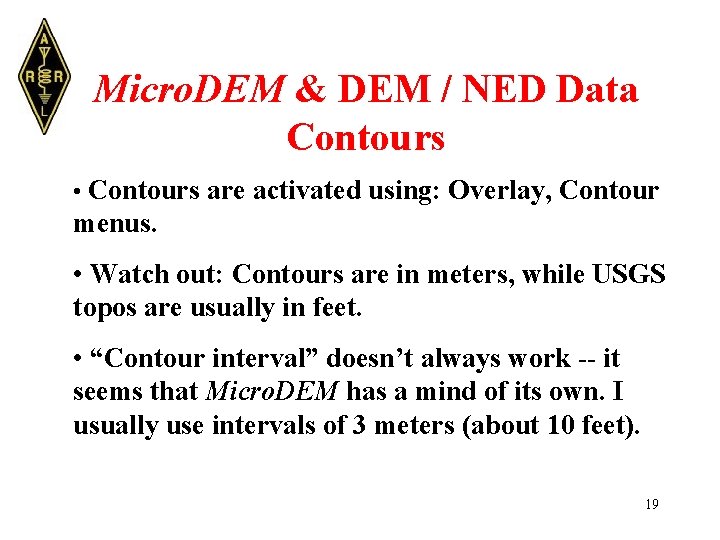 A R R L

MicroDEM & DEM / NED Data Contours

• Contours are activated using: Overlay, Contour menus.

• Watch out: Contours are in meters, while USGS topos are usually in feet.

• “Contour interval” doesn’t always work -- it seems that MicroDEM has a mind of its own. I usually use intervals of 3 meters (about 10 feet).

19